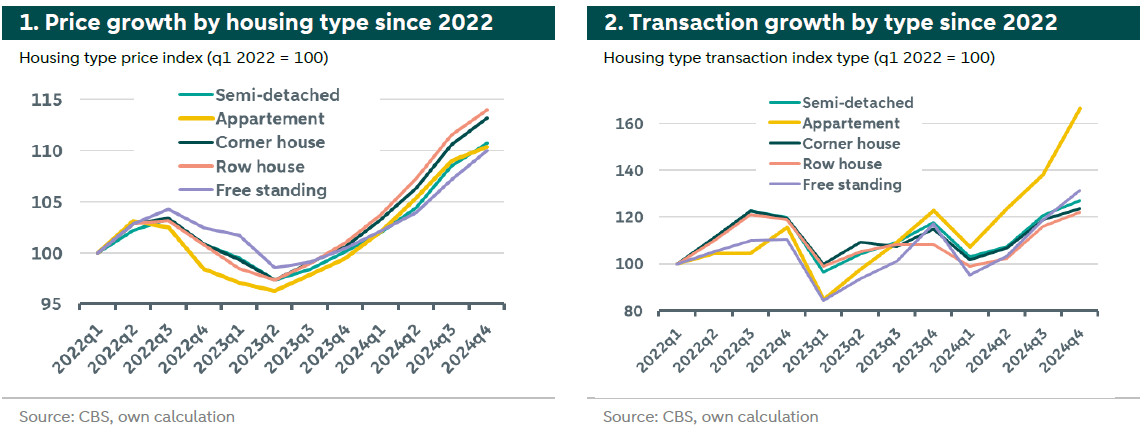 1. Price growth by housing type since 2022

Housing type price index (q1 2022 = 100)

Semi-detached
Appartement
Corner house
Row house
Free standing

115
110
105
100
95

2022q1 2022q2 2022q3 2022q4 2023q1 2023q2 2023q3 2023q4 2024q1 2024q2 2024q3 2024q4

Source: CBS, own calculation

2. Transaction growth by type since 2022

Housing type transaction index type (q1 2022 = 100)

Semi-detached
Appartement
Corner house
Row house
Free standing

160
140
120
100
80

2022q1 2022q2 2022q3 2022q4 2023q1 2023q2 2023q3 2023q4 2024q1 2024q2 2024q3 2024q4

Source: CBS, own calculation